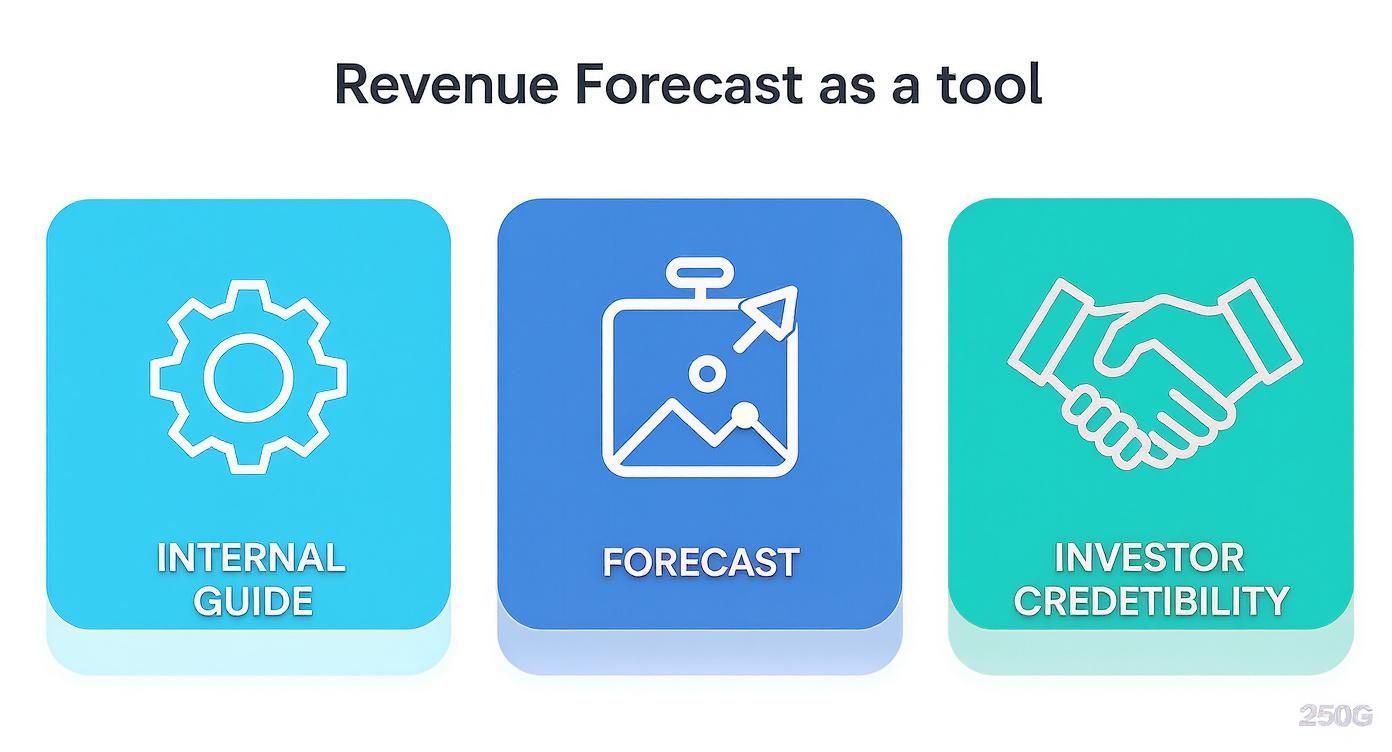 Revenue Forecast as a tool

INTERNAL GUIDE

FORECAST

INVESTOR CREDETIBILITY

250G